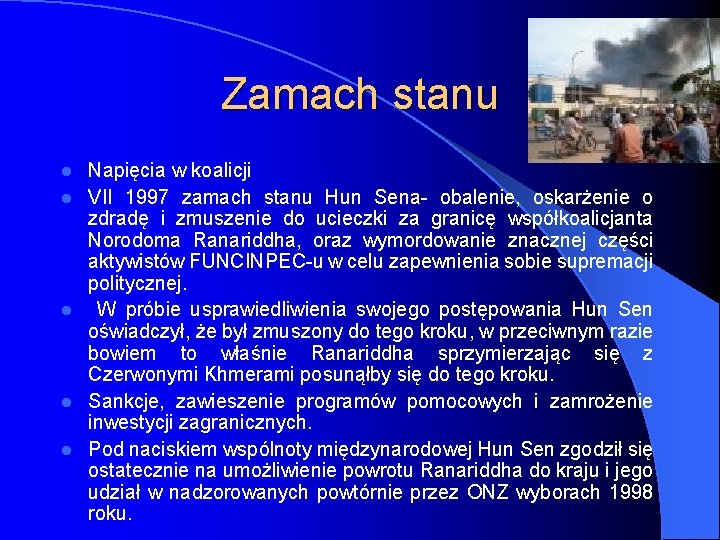 Zamach stanu

• Napięcia w koalicji
• VII 1997 zamach stanu Hun Sena- obalenie, oskarżenie o zdradę i zmuszenie do ucieczki za granicę współkoalicjanta Norodoma Ranariddha, oraz wymordowanie znacznej części aktywistów FUNCINPEC-u w celu zapewnienia sobie supremacji politycznej.
• W próbie usprawiedliwienia swojego postępowania Hun Sen oświadczył, że był zmuszony do tego kroku, w przeciwnym razie bowiem to właśnie Ranariddha sprzymierzając się z Czerwonymi Khmerami posunąłby się do tego kroku.
• Sankcje, zawieszenie programów pomocowych i zamrożenie inwestycji zagranicznych.
• Pod naciskiem wspólnoty międzynarodowej Hun Sen zgodził się ostatecznie na umożliwienie powrotu Ranariddha do kraju i jego udział w nadzorowanych powtórnie przez ONZ wyborach 1998 roku.